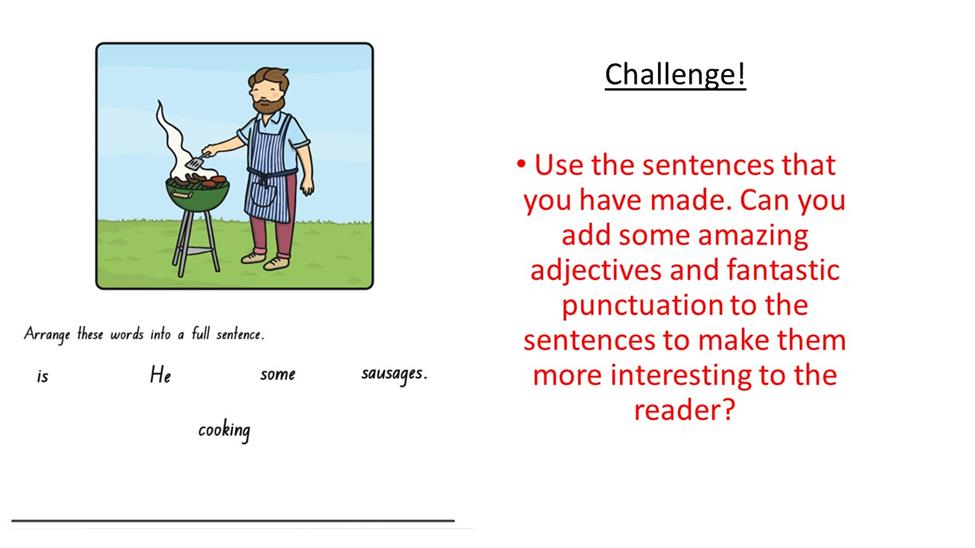 Arrange these words into a full sentence.

is He some sausages.

cooking

Challenge!

• Use the sentences that you have made. Can you add some amazing adjectives and fantastic punctuation to the sentences to make them more interesting to the reader?